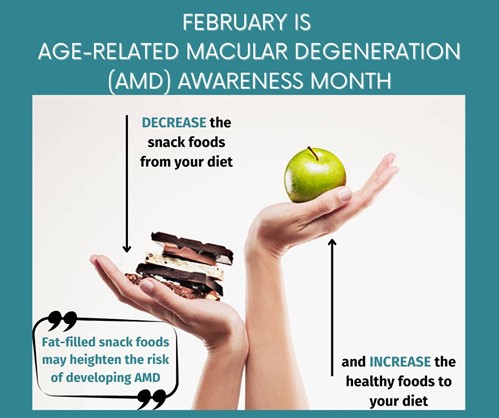 FEBRUARY IS
AGE-RELATED MACULAR DEGENERATION (AMD) AWARENESS MONTH

DECREASE the snack foods from your diet

Fat-filled snack foods may heighten the risk of developing AMD

and INCREASE the healthy foods to your diet